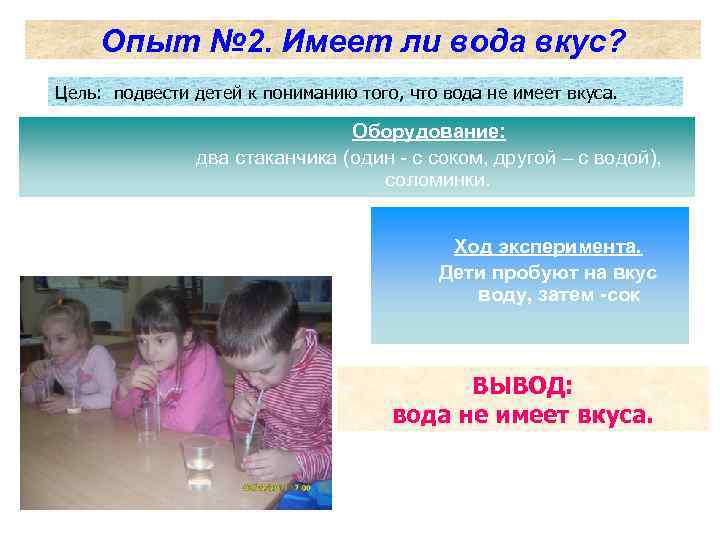 Опыт №2. Имеет ли вода вкус?

Цель: подвести детей к пониманию того, что вода не имеет вкуса.

Оборудование:
два стаканчика (один - с соком, другой – с водой), соломинки.

Ход эксперимента.
Дети пробуют на вкус воду, затем -сок

ВЫВОД:
вода не имеет вкуса.